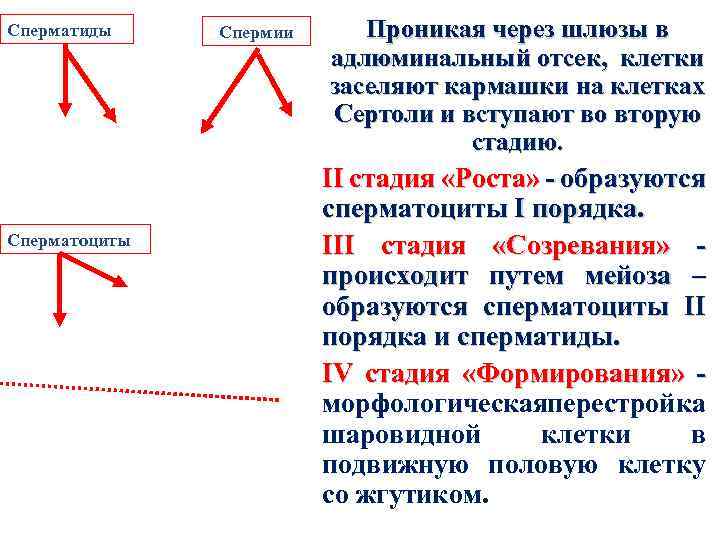 Сперматиды

Спермии

Сперматоциты

Проникая через шлюзы в адлюминальный отсек, клетки заселяют кармашки на клетках Сертоли и вступают во вторую стадию.

II стадия «Роста» - образуются сперматоциты I порядка.

III стадия «Созревания» - происходит путем мейоза – образуются сперматоциты II порядка и сперматиды.

IV стадия «Формирования» - морфологическаяперестройка шаровидной клетки в подвижную половую клетку со жгутиком.